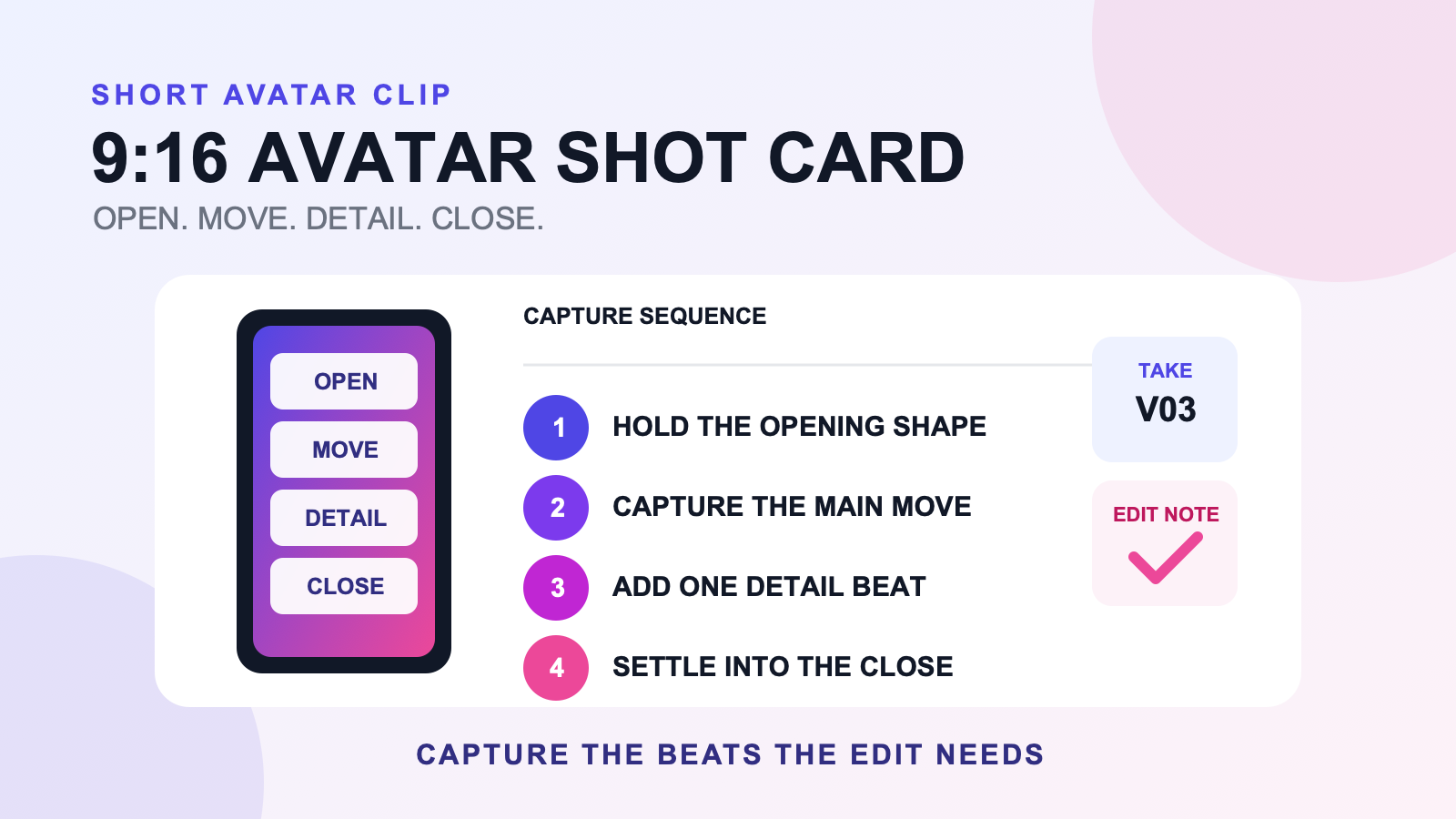 SHORT AVATAR CLIP

9:16 AVATAR SHOT CARD

OPEN. MOVE. DETAIL. CLOSE.

OPEN
MOVE
DETAIL
CLOSE

CAPTURE SEQUENCE

1 HOLD THE OPENING SHAPE
2 CAPTURE THE MAIN MOVE
3 ADD ONE DETAIL BEAT
4 SETTLE INTO THE CLOSE

TAKE
V03

EDIT NOTE

CAPTURE THE BEATS THE EDIT NEEDS